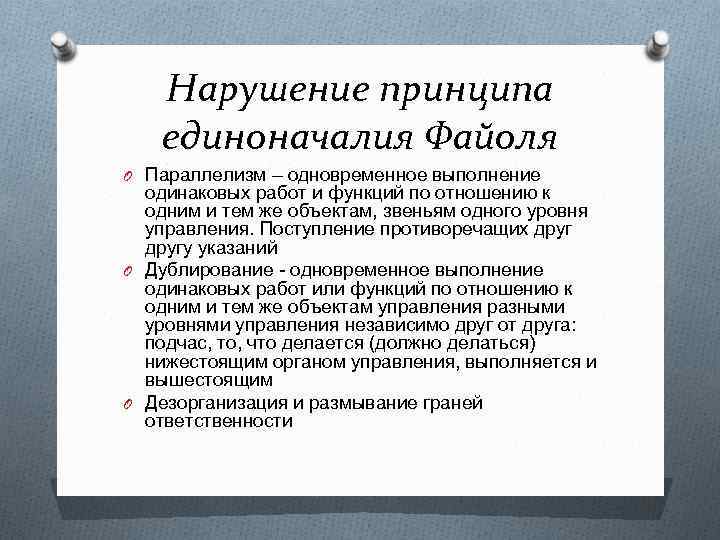 Нарушение принципа единоначалия Файоля

Параллелизм – одновременное выполнение одинаковых работ и функций по отношению к одним и тем же объектам, звеньям одного уровня управления. Поступление противоречащих друг другу указаний

Дублирование - одновременное выполнение одинаковых работ или функций по отношению к одним и тем же объектам управления разными уровнями управления независимо друг от друга: подчас, то, что делается (должно делаться) нижестоящим органом управления, выполняется и вышестоящим

Дезорганизация и размывание граней ответственности